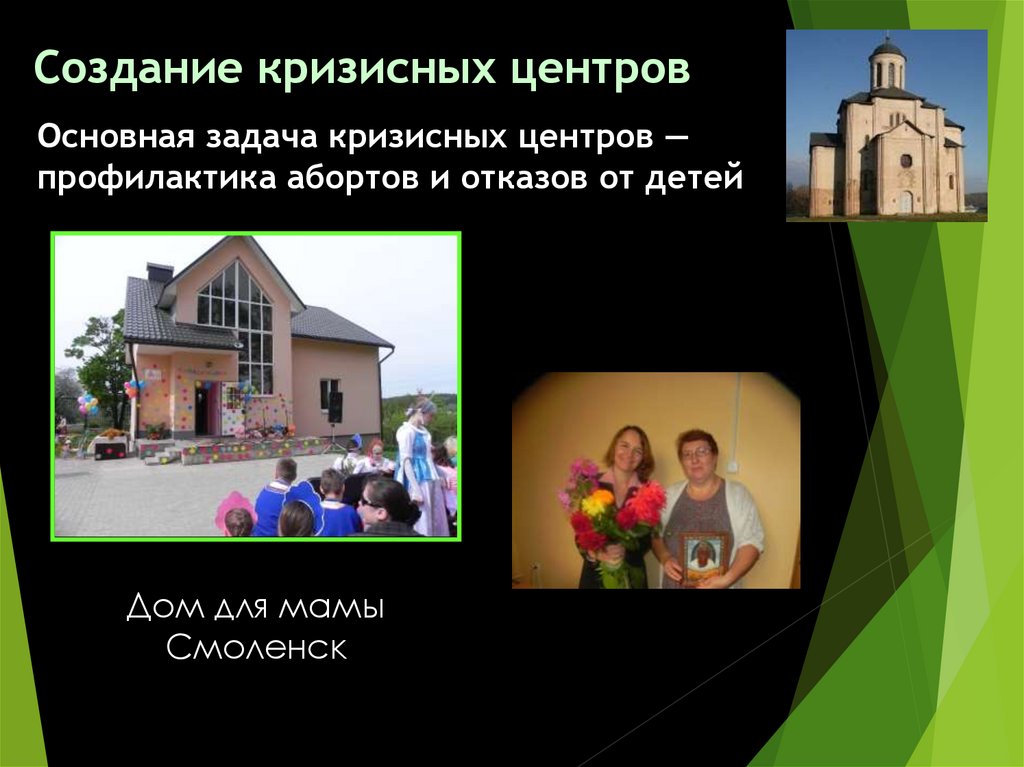 Создание кризисных центров

Основная задача кризисных центров — профилактика абортов и отказов от детей

Дом для мамы
Смоленск